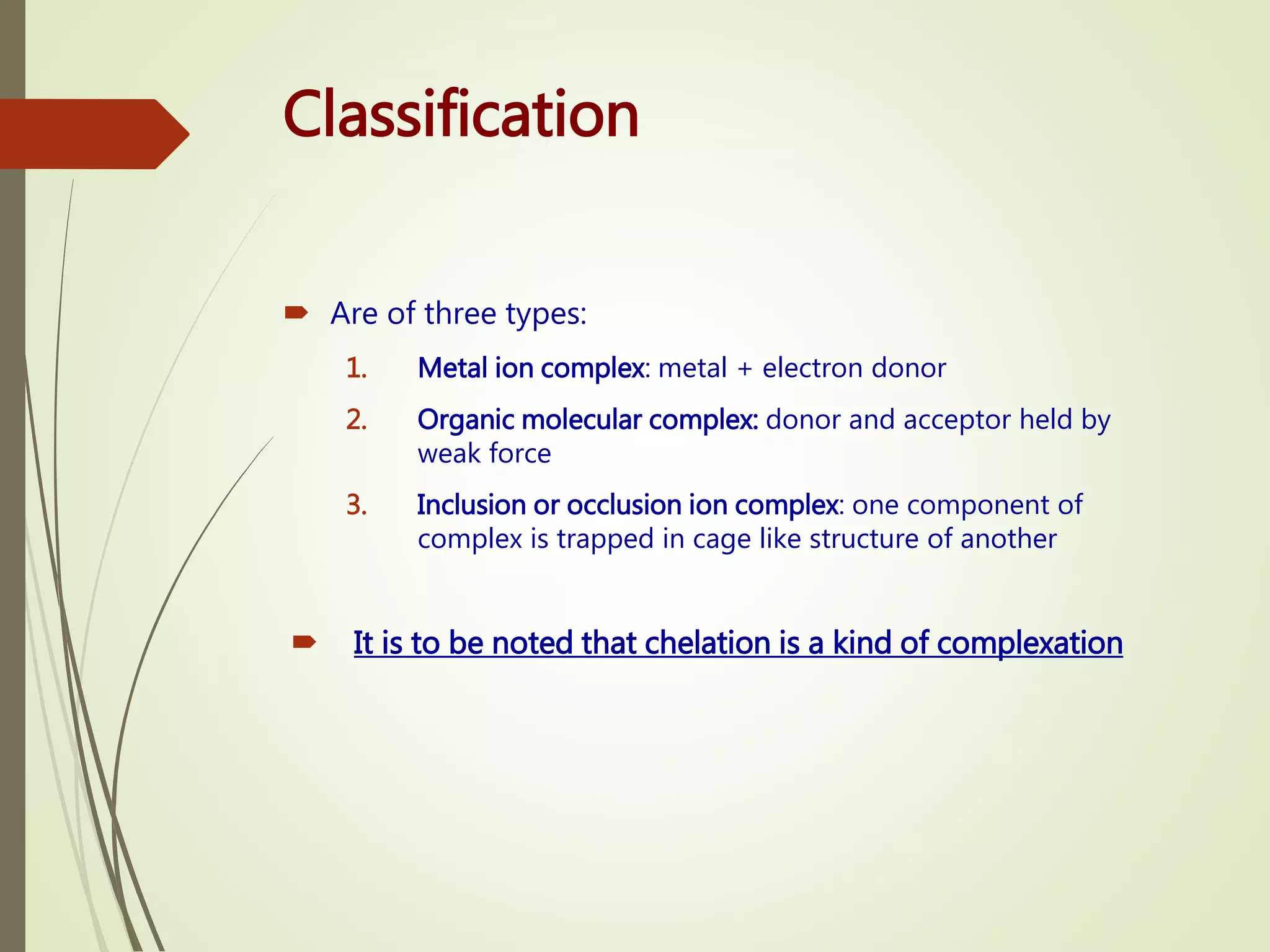 Classification

Are of three types:

1. Metal ion complex: metal + electron donor
2. Organic molecular complex: donor and acceptor held by weak force
3. Inclusion or occlusion ion complex: one component of complex is trapped in cage like structure of another

It is to be noted that chelation is a kind of complexation